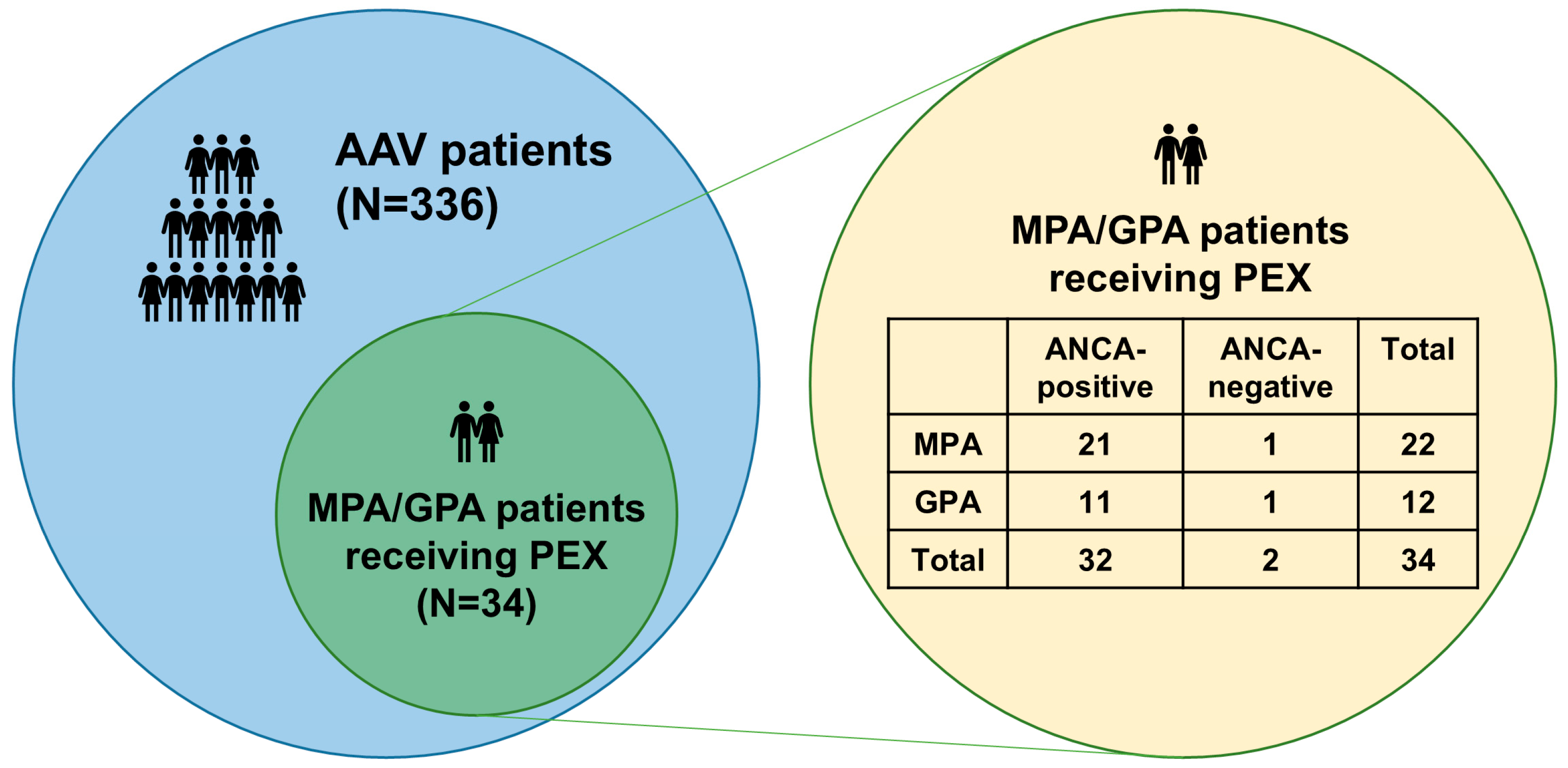 AAV patients (N=336)

MPA/GPA patients receiving PEX (N=34)

MPA/GPA patients receiving PEX

| | ANCA-positive | ANCA-negative | Total |
|---|---|---|---|
| MPA | 21 | 1 | 22 |
| GPA | 11 | 1 | 12 |
| Total | 32 | 2 | 34 |